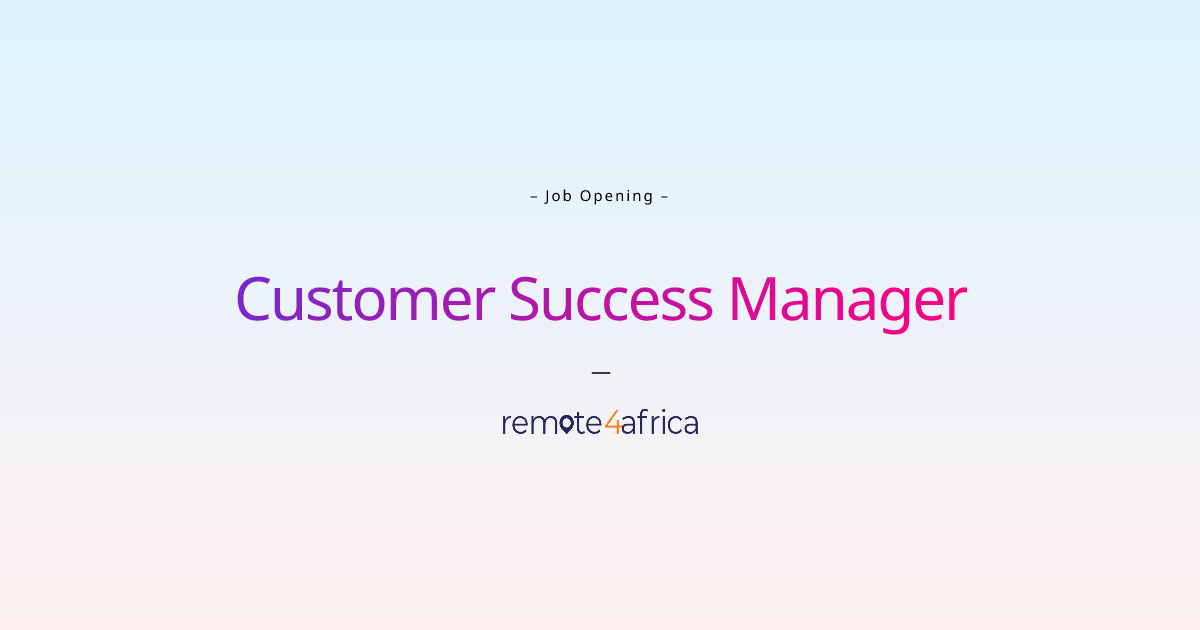 – Job Opening –

Customer Success Manager

—

remote4africa